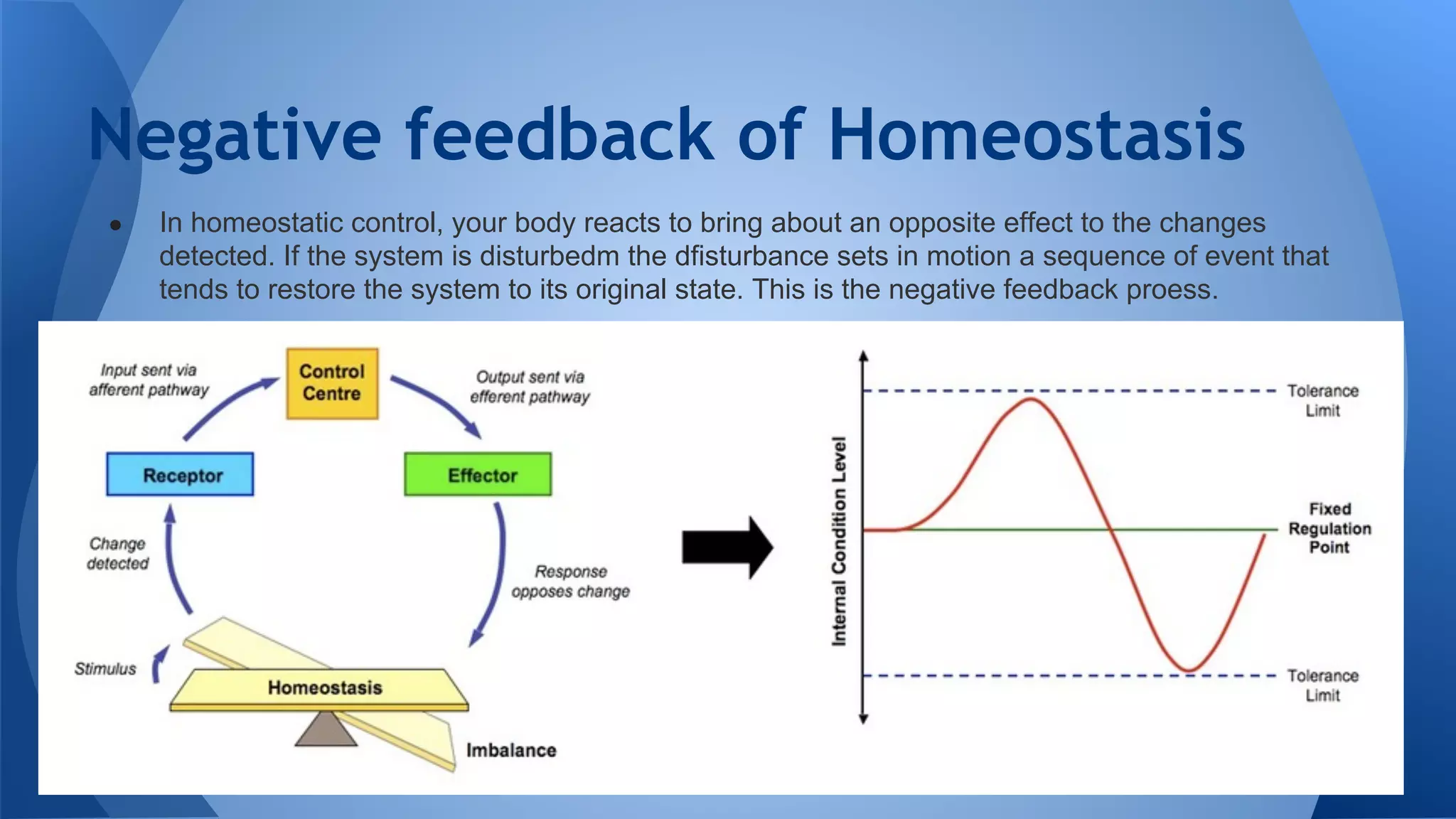 Negative feedback of Homeostasis

● In homeostatic control, your body reacts to bring about an opposite effect to the changes detected. If the system is disturbedm the dfisturbance sets in motion a sequence of event that tends to restore the system to its original state. This is the negative feedback proess.

Input sent via afferent pathway

Control Centre

Output sent via efferent pathway

Receptor

Effector

Change detected

Response opposes change

Stimulus

Homeostasis

Imbalance

Internal Condition Level

Tolerance Limit

Fixed Regulation Point

Tolerance Limit